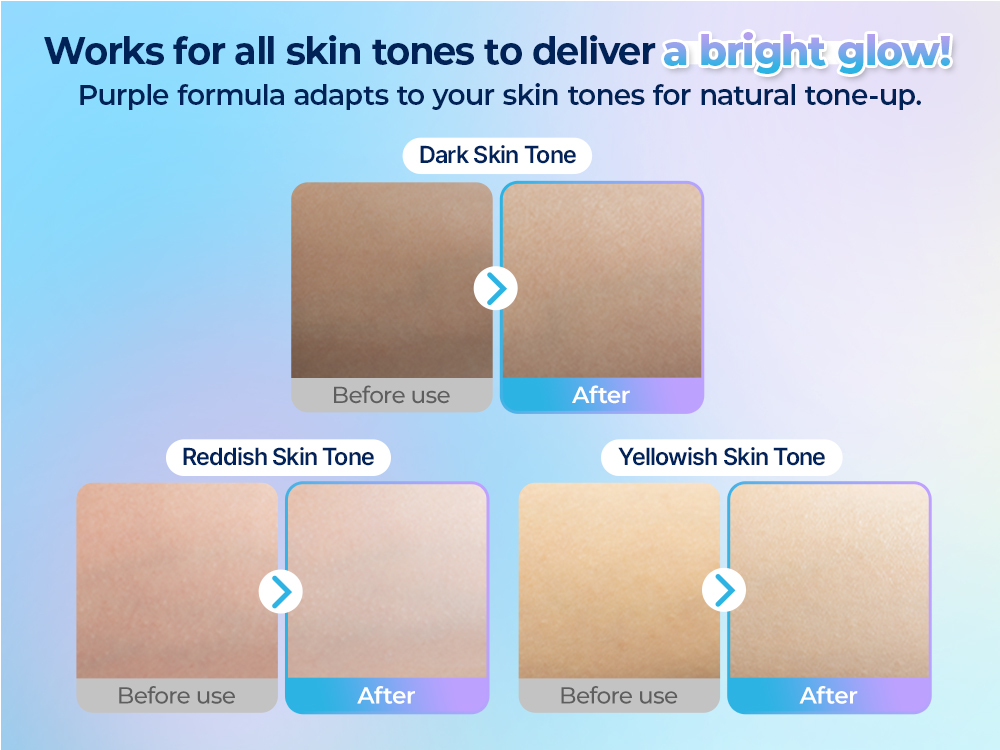 Works for all skin tones to deliver a bright glow!
Purple formula adapts to your skin tones for natural tone-up.

Dark Skin Tone

Before use

After

Reddish Skin Tone

Before use

After

Yellowish Skin Tone

Before use

After